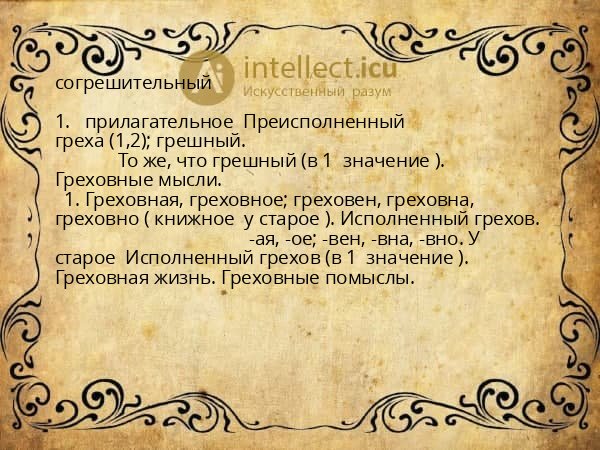 intellect.icu
Искусственный разум

согрешительный

1. прилагательное Преисполненный греха (1,2); грешный.
То же, что грешный (в 1 значение ). Греховные мысли.
1. Греховная, греховное; греховен, греховна, греховно ( книжное у старое ). Исполненный грехов.
-ая, -ое; -вен, -вна, -вно. У старое Исполненный грехов (в 1 значение ). Греховная жизнь. Греховные помыслы.